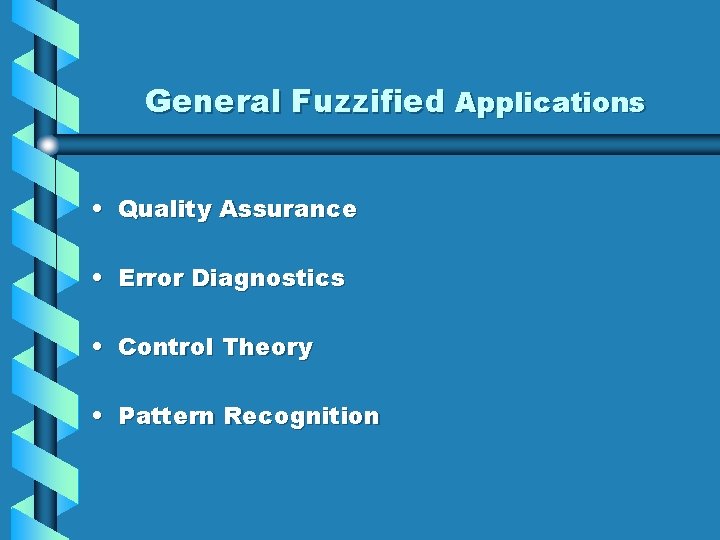 General Fuzzified Applications

• Quality Assurance

• Error Diagnostics

• Control Theory

• Pattern Recognition